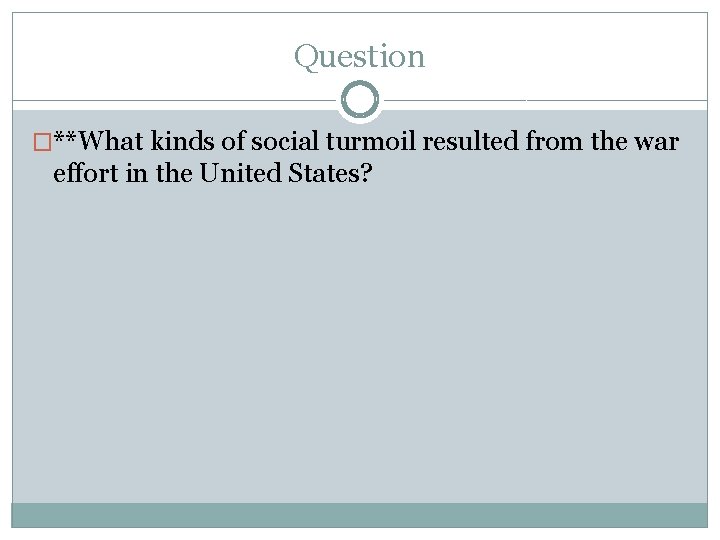 Question

**What kinds of social turmoil resulted from the war effort in the United States?